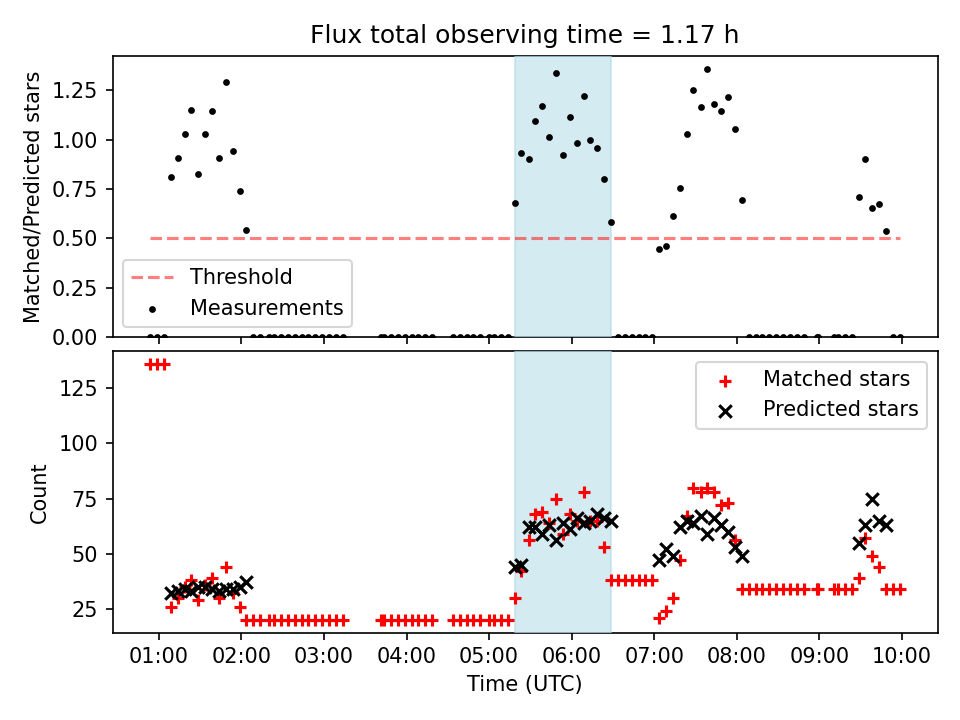 Flux total observing time = 1.17 h

Matched/Predicted stars

1.25
1.00
0.75
0.50
0.25
0.00

Threshold
Measurements

Count

125
100
75
50
25

Matched stars
Predicted stars

01:00 02:00 03:00 04:00 05:00 06:00 07:00 08:00 09:00 10:00

Time (UTC)